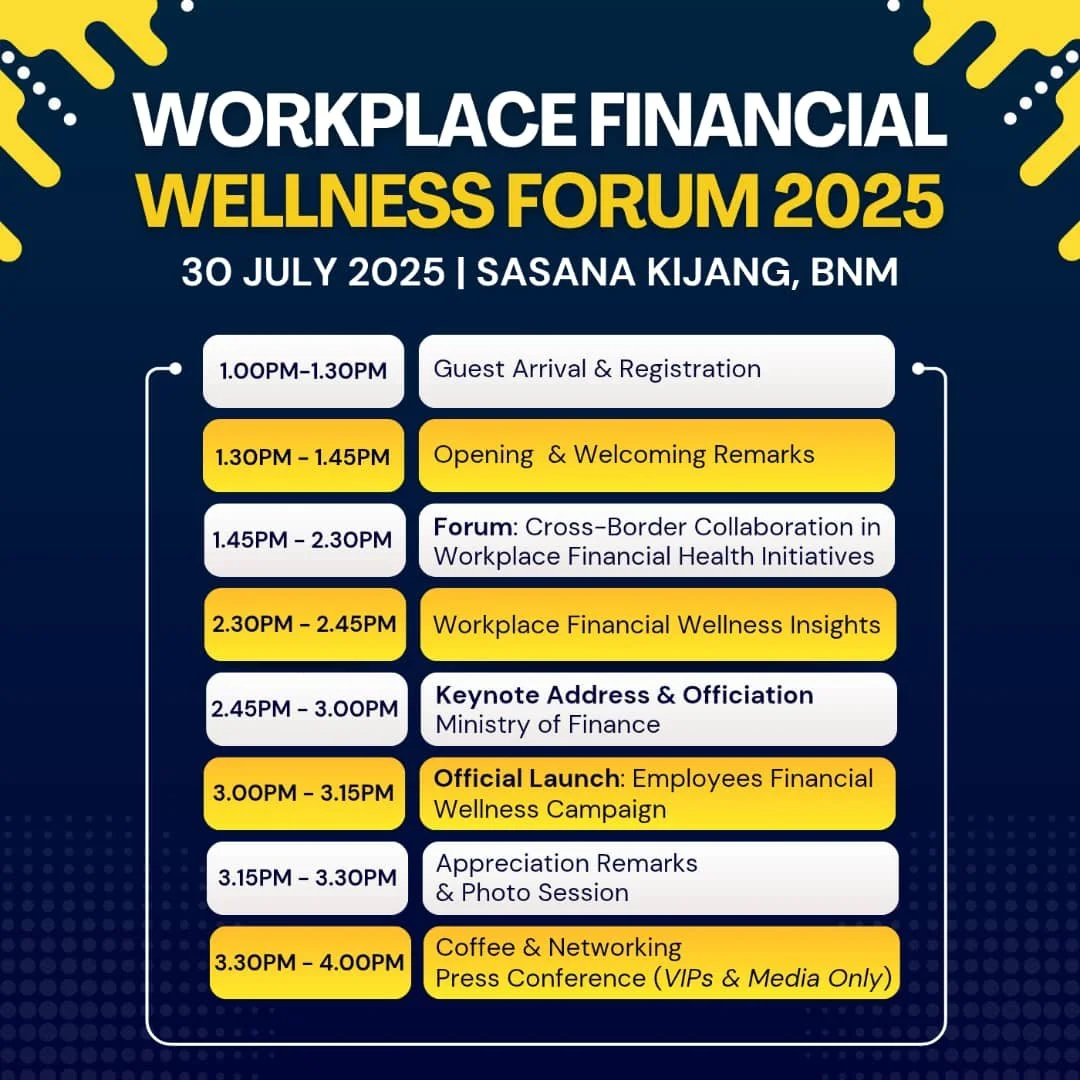 WORKPLACE FINANCIAL
WELLNESS FORUM 2025
30 JULY 2025 | SASANA KIJANG, BNM

| | |
|---|---|
| 1.00PM-1.30PM | Guest Arrival & Registration |
| 1.30PM - 1.45PM | Opening & Welcoming Remarks |
| 1.45PM - 2.30PM | Forum: Cross-Border Collaboration in Workplace Financial Health Initiatives |
| 2.30PM - 2.45PM | Workplace Financial Wellness Insights |
| 2.45PM - 3.00PM | Keynote Address & Officiation Ministry of Finance |
| 3.00PM - 3.15PM | Official Launch: Employees Financial Wellness Campaign |
| 3.15PM - 3.30PM | Appreciation Remarks & Photo Session |
| 3.30PM - 4.00PM | Coffee & Networking Press Conference (VIPs & Media Only) |